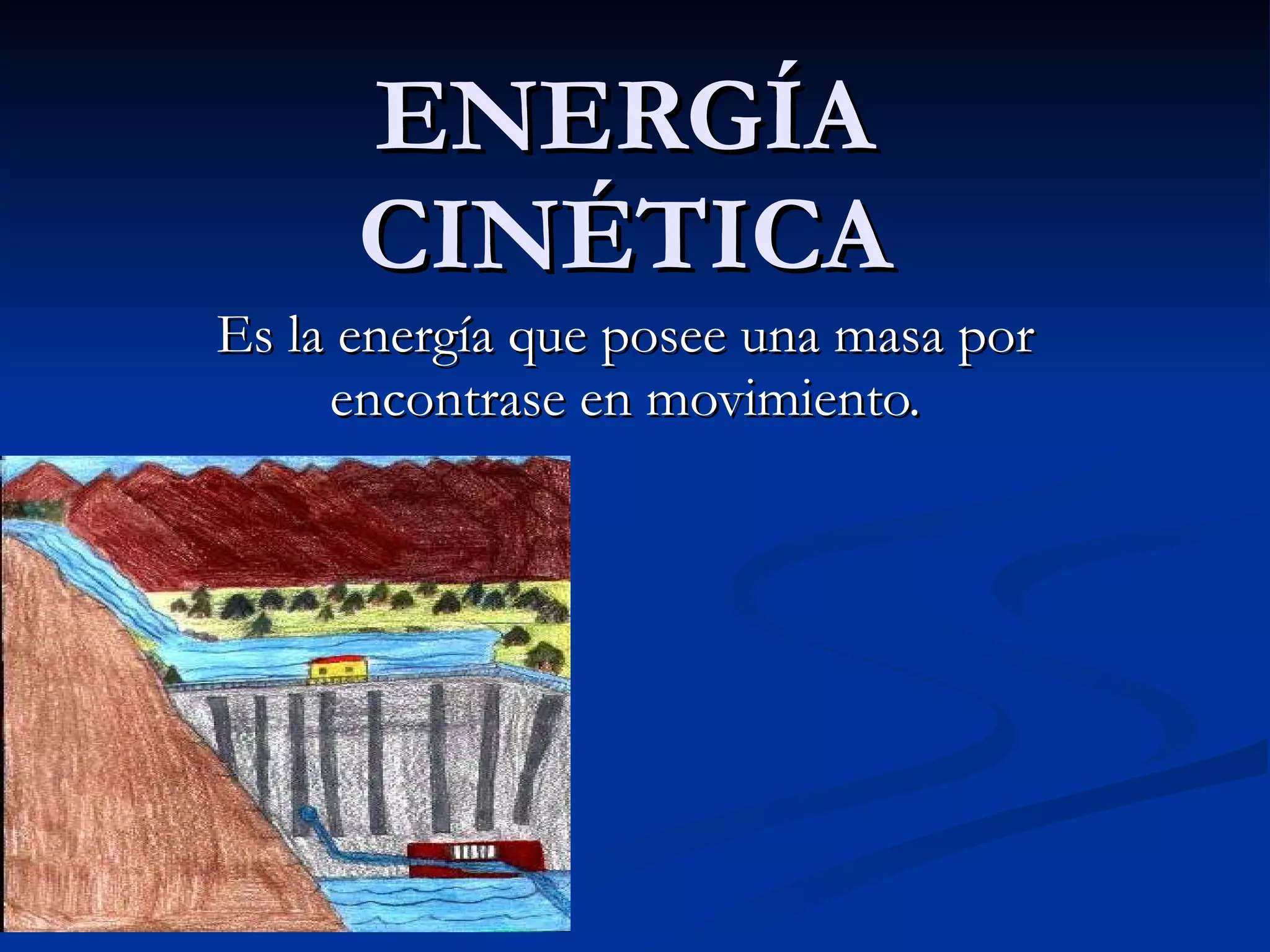 ENERGÍA CINÉTICA

Es la energía que posee una masa por encontrase en movimiento.